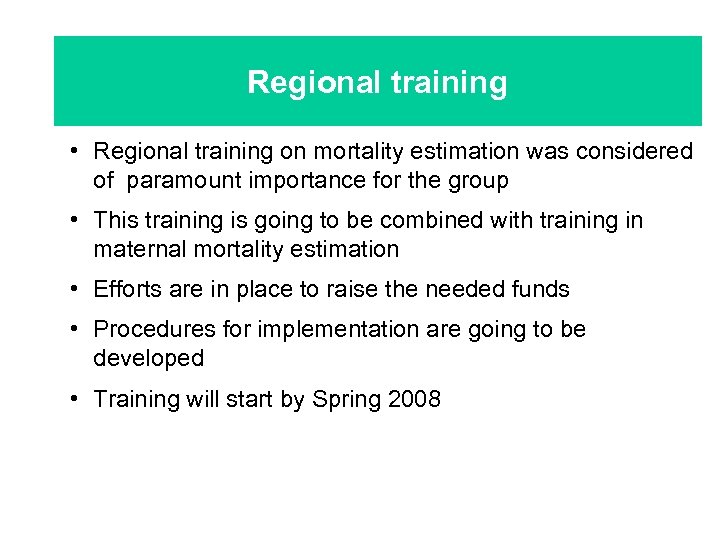 Regional training

• Regional training on mortality estimation was considered of paramount importance for the group

• This training is going to be combined with training in maternal mortality estimation

• Efforts are in place to raise the needed funds

• Procedures for implementation are going to be developed

• Training will start by Spring 2008